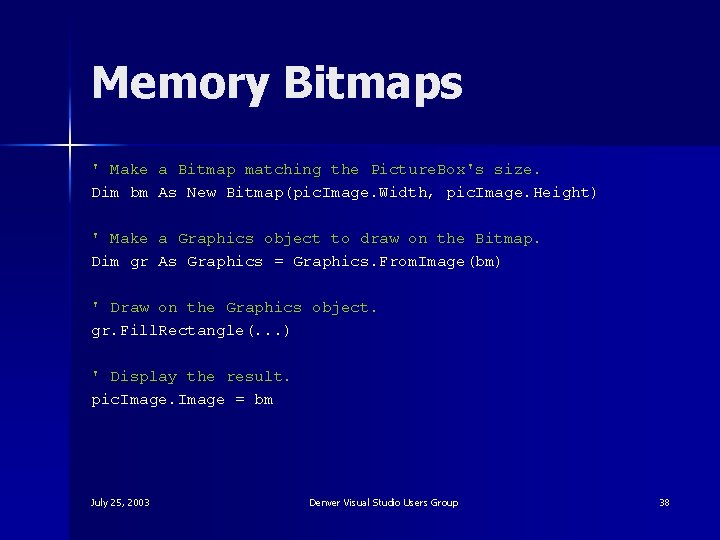 Memory Bitmaps

' Make a Bitmap matching the PictureBox's size.
Dim bm As New Bitmap(picImage.Width, picImage.Height)

' Make a Graphics object to draw on the Bitmap.
Dim gr As Graphics = Graphics.FromImage(bm)

' Draw on the Graphics object.
gr.FillRectangle(...)

' Display the result.
picImage.Image = bm

July 25, 2003

Denver Visual Studio Users Group

38